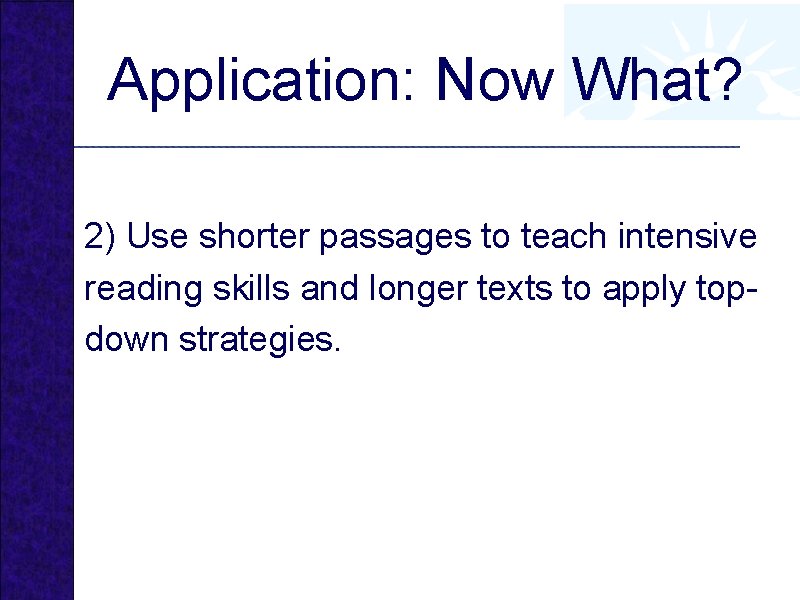 Application: Now What?

2) Use shorter passages to teach intensive reading skills and longer texts to apply top-down strategies.